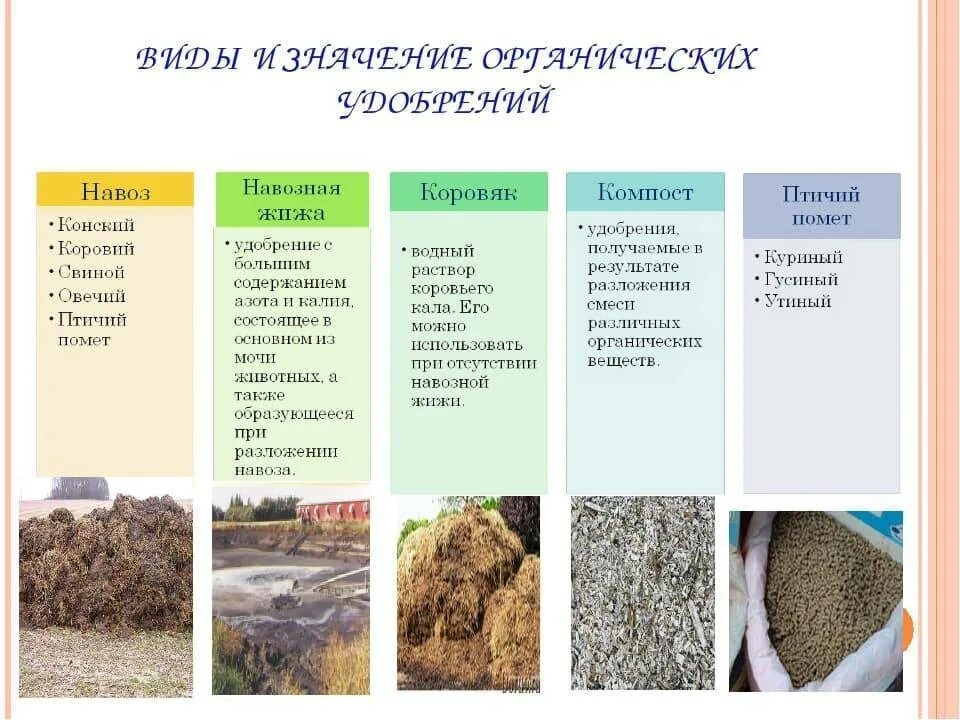 ВИДЫ И ЗНАЧЕНИЕ ОРГАНИЧЕСКИХ УДОБРЕНИЙ

Навоз
• Конский
• Коровий
• Свиной
• Овечий
• Птичий помет

Навозная жижа
• удобрение с большим содержанием азота и калия, состоящее в основном из мочи животных, а также образующееся при разложении навоза.

Коровяк
• водный раствор коровьего кала. Его можно использовать при отсутствии навозной жижи.

Компост
• удобрения, получаемые в результате разложения смеси различных органических веществ.

Птичий помет
• Куриный
• Гусиный
• Утиный